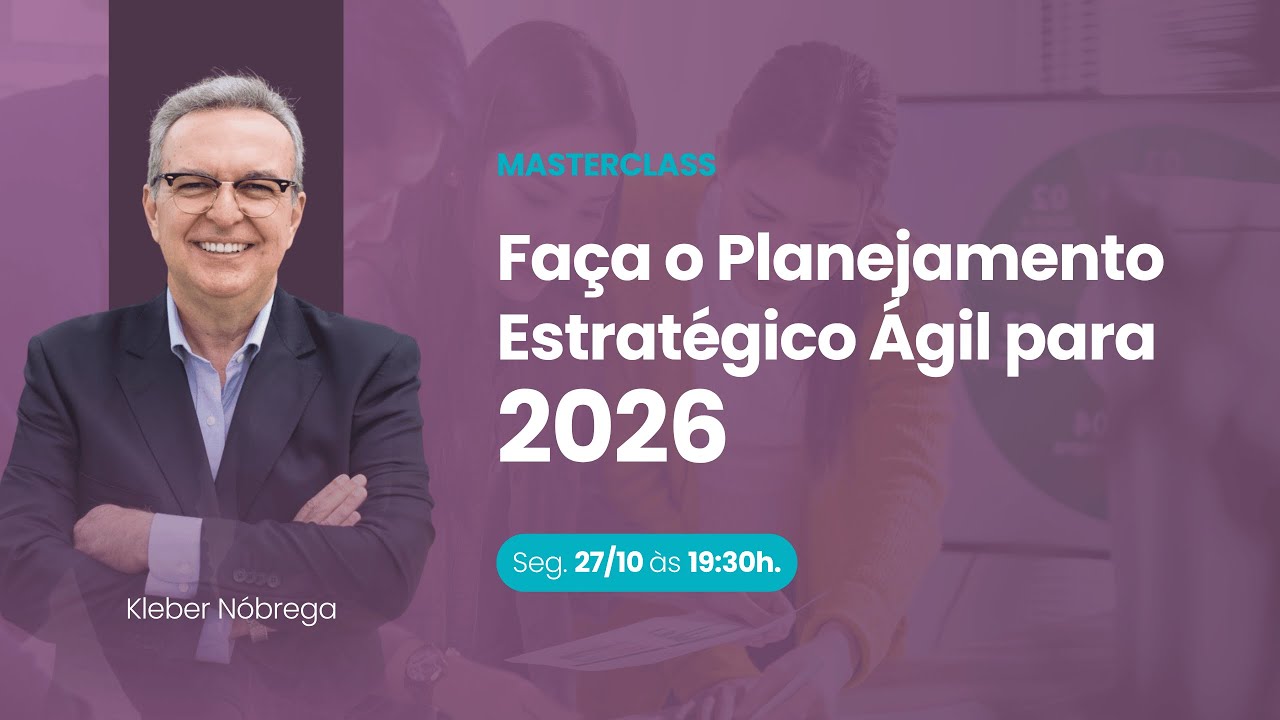 MASTERCLASS

Faça o Planejamento Estratégico Ágil para 2026

Seg. 27/10 às 19:30h.

Kleber Nóbrega